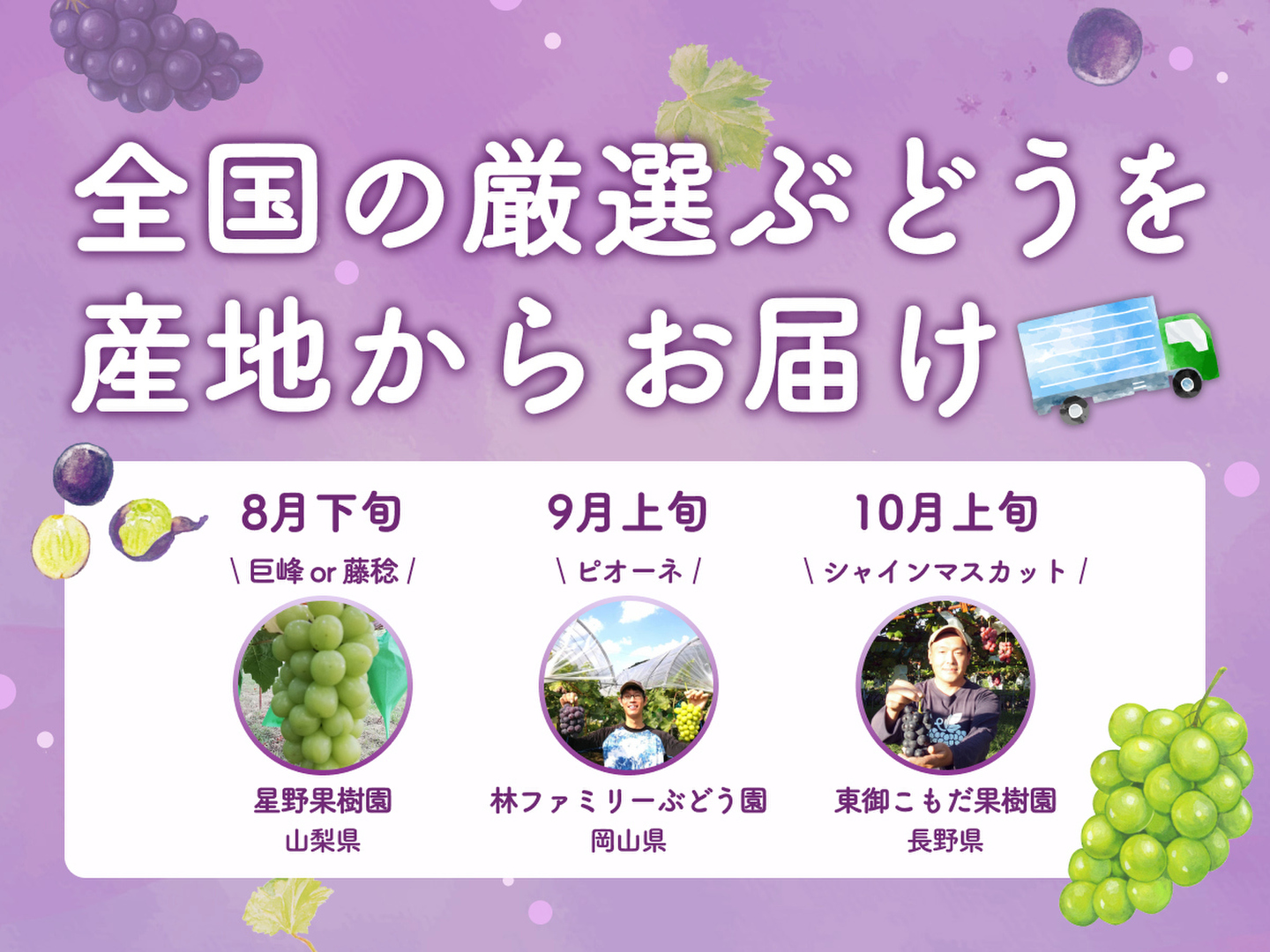 全国の厳選ぶどうを
産地からお届け

8月下旬
\ 巨峰 or 藤稔 /
星野果樹園
山梨県

9月上旬
\ ピオーネ /
林ファミリーぶどう園
岡山県

10月上旬
\ シャインマスカット /
東御こもだ果樹園
長野県